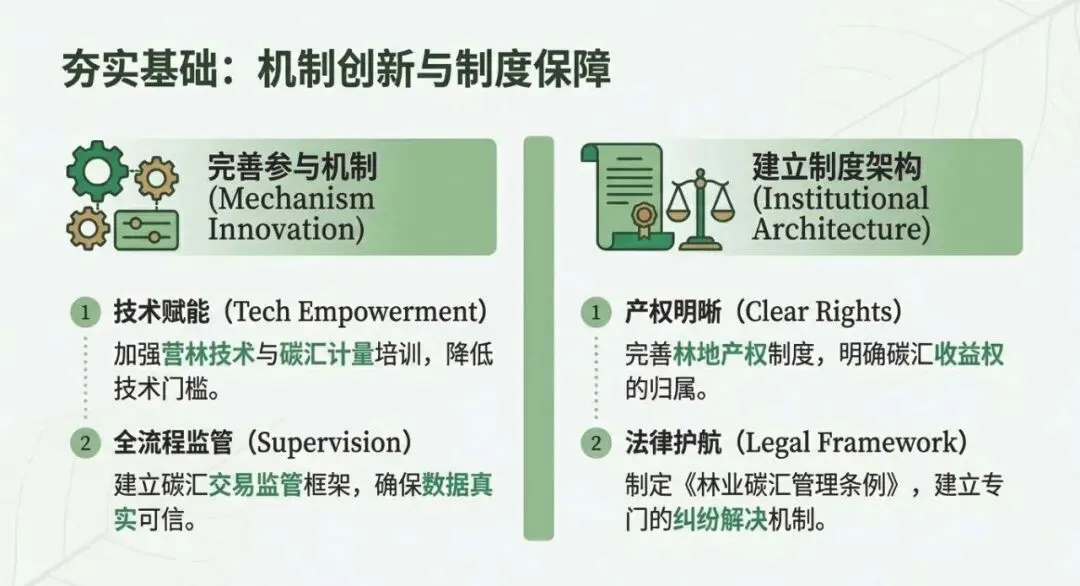 夯实基础：机制创新与制度保障

完善参与机制
(Mechanism Innovation)

1 技术赋能（Tech Empowerment）
加强营林技术与碳汇计量培训，降低技术门槛。

2 全流程监管（Supervision）
建立碳汇交易监管框架，确保数据真实可信。

建立制度架构
(Institutional Architecture)

1 产权明晰（Clear Rights）
完善林地产权制度，明确碳汇收益权的归属。

2 法律护航（Legal Framework）
制定《林业碳汇管理条例》，建立专门的纠纷解决机制。